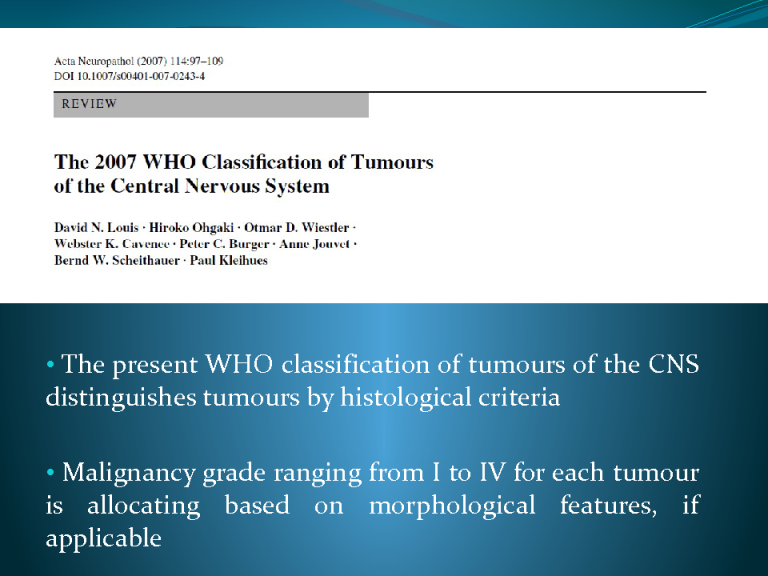 Acta Neuropathol (2007) 114:97–109
DOI 10.1007/s00401-007-0243-4

REVIEW

The 2007 WHO Classification of Tumours of the Central Nervous System

David N. Louis · Hiroko Ohgaki · Otmar D. Wiestler · Webster K. Cavenee · Peter C. Burger · Anne Jouvet · Bernd W. Scheithauer · Paul Kleihues

• The present WHO classification of tumours of the CNS distinguishes tumours by histological criteria

• Malignancy grade ranging from I to IV for each tumour is allocating based on morphological features, if applicable